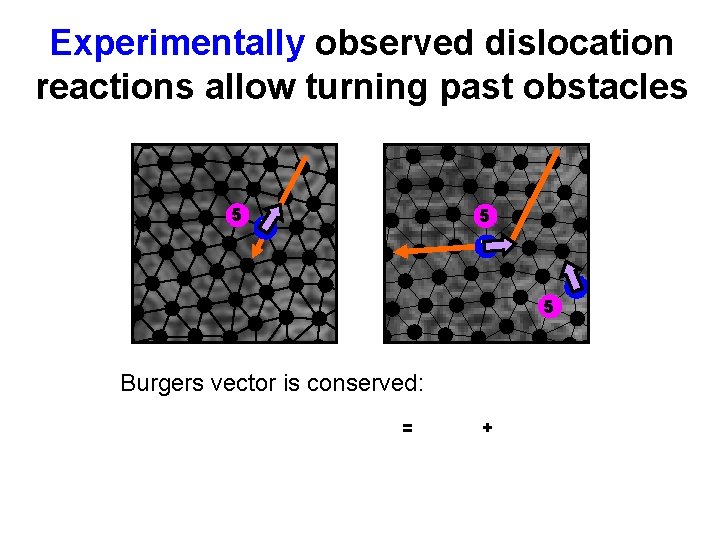 Experimentally observed dislocation reactions allow turning past obstacles

5

5

5

Burgers vector is conserved:

= +